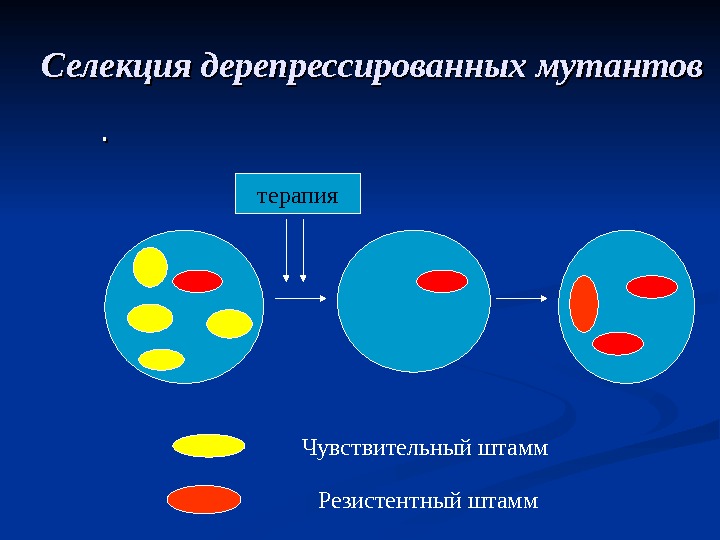 Селекция дерепрессированных мутантов

.

терапия

Чувствительный штамм

Резистентный штамм